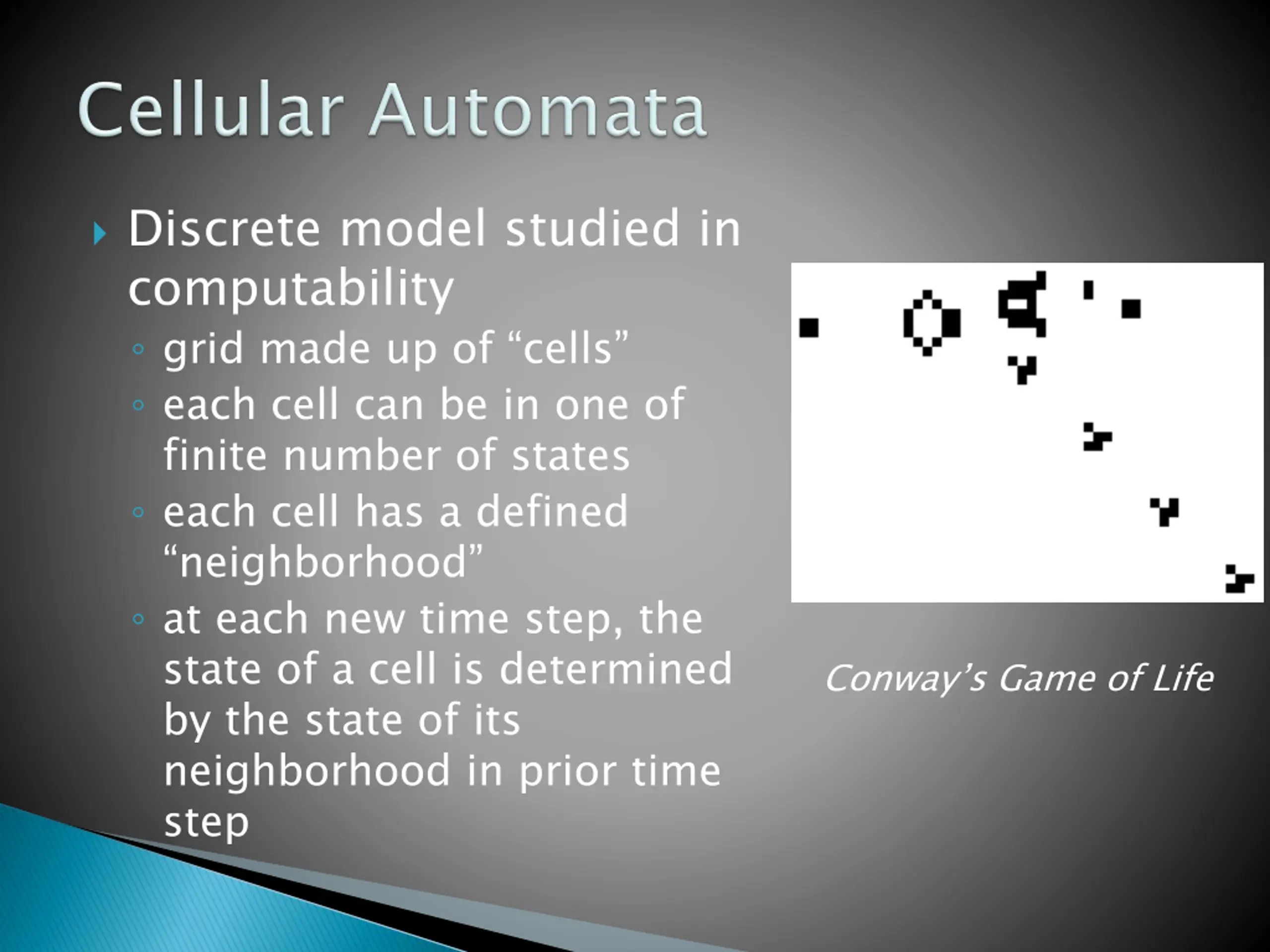 Cellular Automata

Discrete model studied in computability

grid made up of “cells”

each cell can be in one of finite number of states

each cell has a defined “neighborhood”

at each new time step, the state of a cell is determined by the state of its neighborhood in prior time step

Conway’s Game of Life